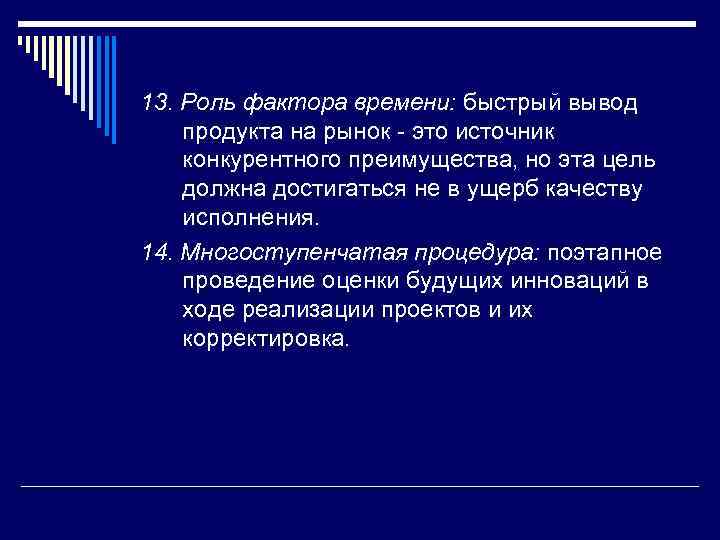 13. Роль фактора времени: быстрый вывод продукта на рынок - это источник конкурентного преимущества, но эта цель должна достигаться не в ущерб качеству исполнения.

14. Многоступенчатая процедура: поэтапное проведение оценки будущих инноваций в ходе реализации проектов и их корректировка.